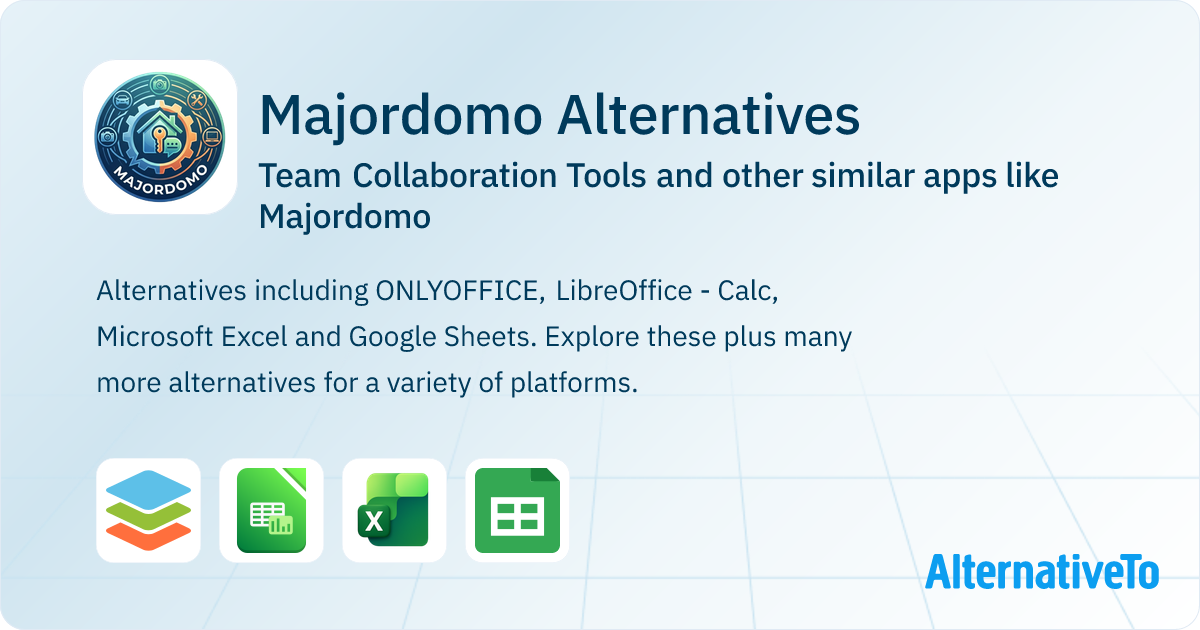 MAJORDOMO

Majordomo Alternatives

Team Collaboration Tools and other similar apps like Majordomo

Alternatives including ONLYOFFICE, LibreOffice - Calc, Microsoft Excel and Google Sheets. Explore these plus many more alternatives for a variety of platforms.

X

AlternativeTo